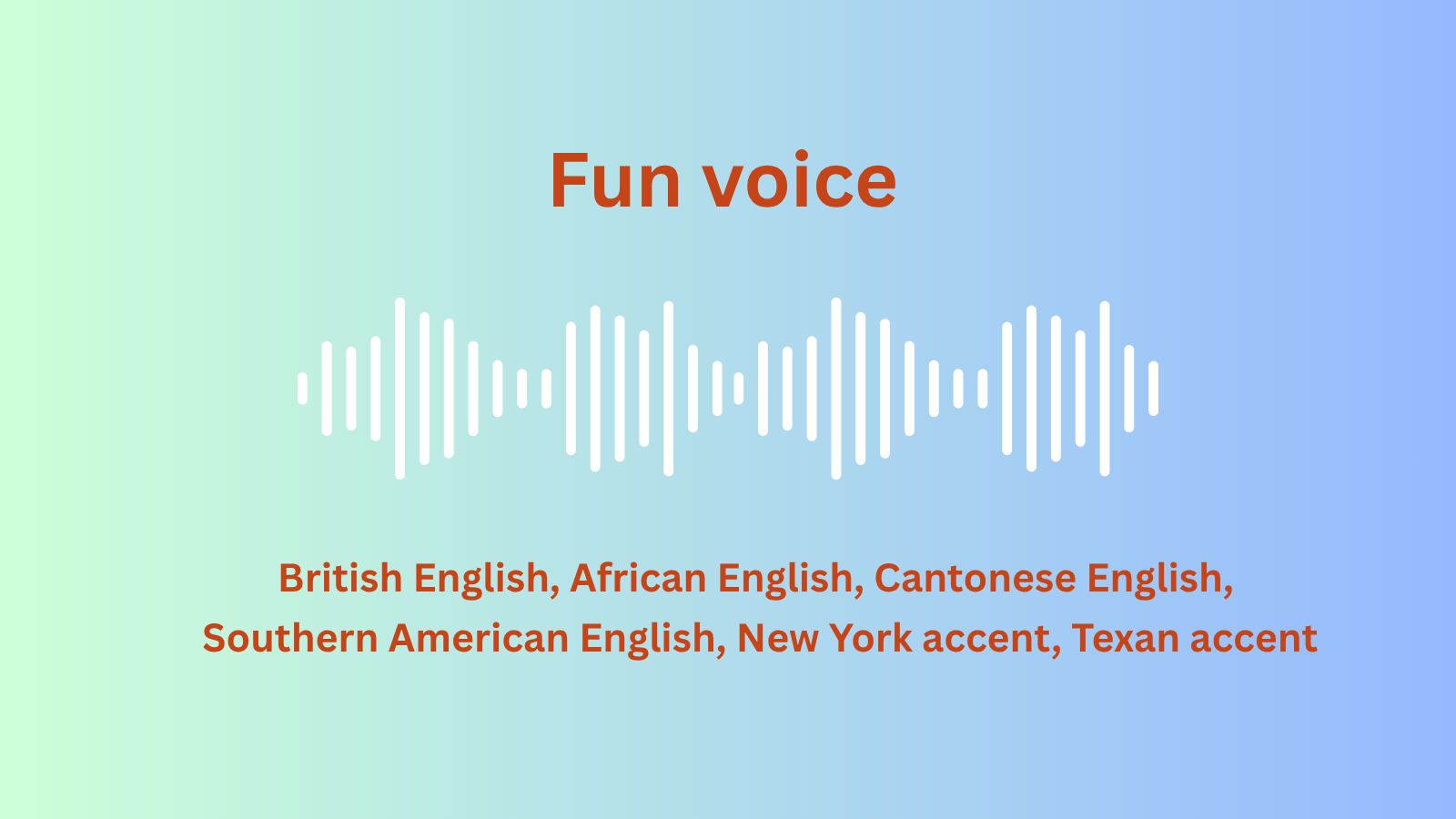 Fun voice

British English, African English, Cantonese English, Southern American English, New York accent, Texan accent